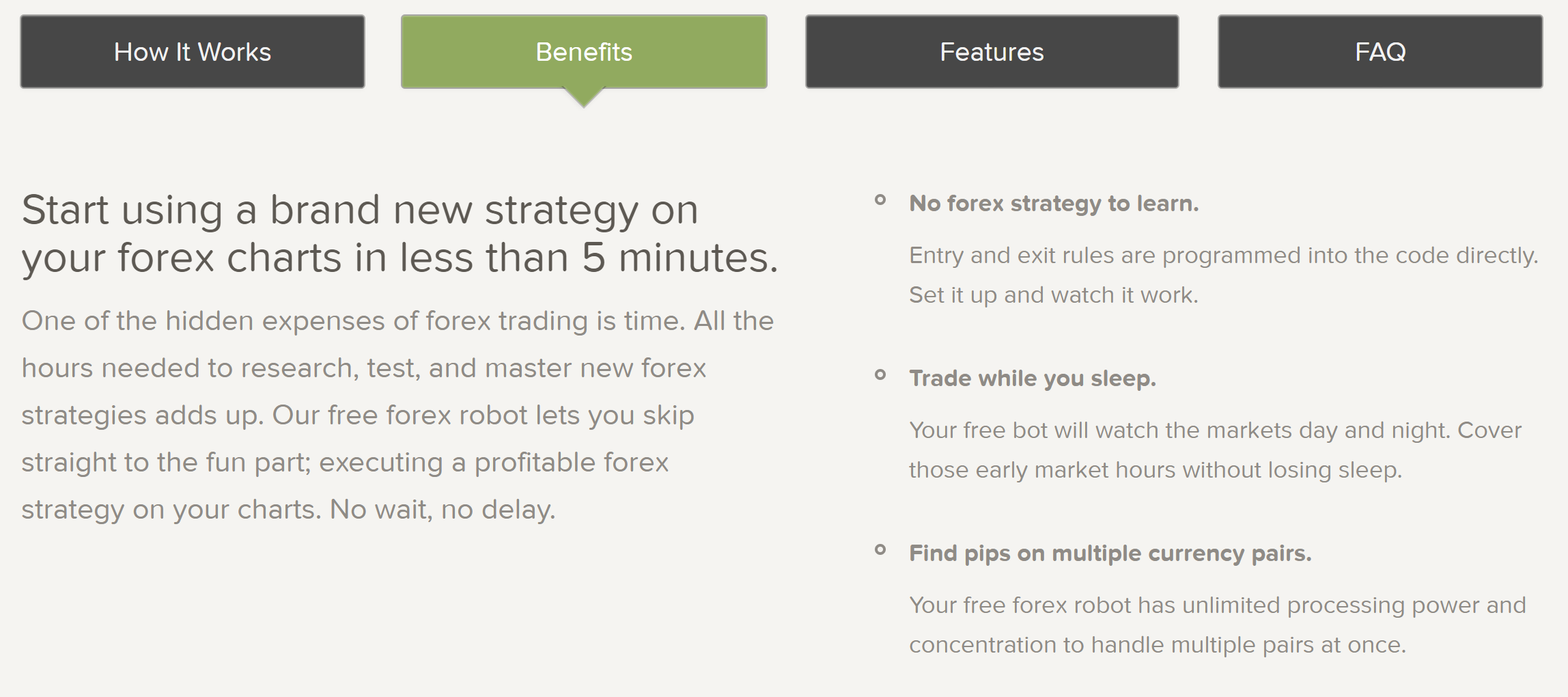 How It Works

Benefits

Features

FAQ

Start using a brand new strategy on your forex charts in less than 5 minutes.

One of the hidden expenses of forex trading is time. All the hours needed to research, test, and master new forex strategies adds up. Our free forex robot lets you skip straight to the fun part; executing a profitable forex strategy on your charts. No wait, no delay.

No forex strategy to learn.

Entry and exit rules are programmed into the code directly. Set it up and watch it work.

Trade while you sleep.

Your free bot will watch the markets day and night. Cover those early market hours without losing sleep.

Find pips on multiple currency pairs.

Your free forex robot has unlimited processing power and concentration to handle multiple pairs at once.